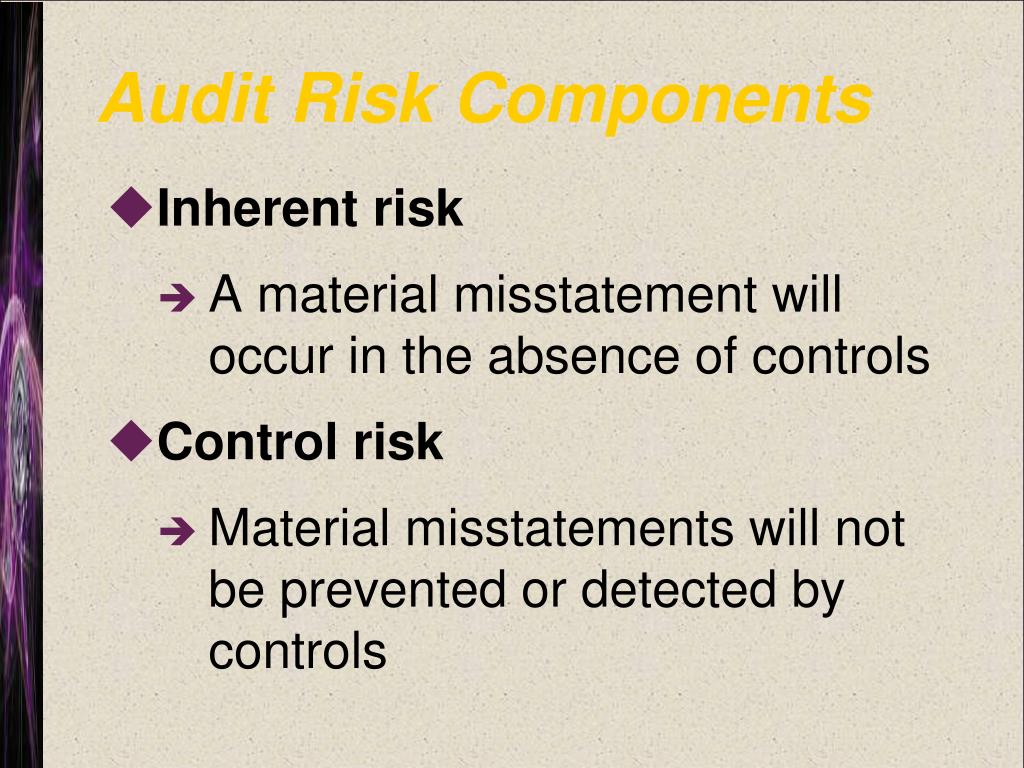 Audit Risk Components

◆Inherent risk

➔ A material misstatement will occur in the absence of controls

◆Control risk

➔ Material misstatements will not be prevented or detected by controls